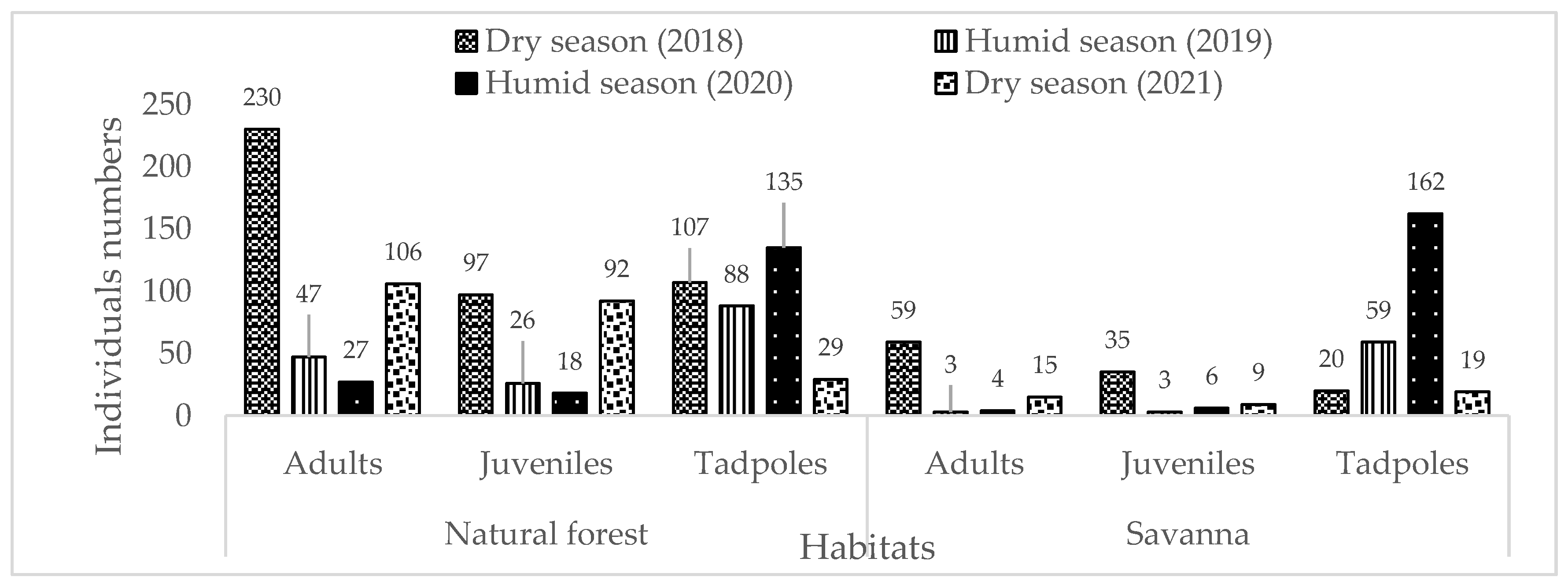 Dry season (2018)
Humid season (2019)
Humid season (2020)
Dry season (2021)

Individuals numbers

250
200
150
100
50
0

230
47
27
106
97
26
18
92
107
88
135
29
59
3
4
15
35
3
6
9
20
59
162
19

Adults
Juveniles
Tadpoles
Adults
Juveniles
Tadpoles

Natural forest
Savanna

Habitats